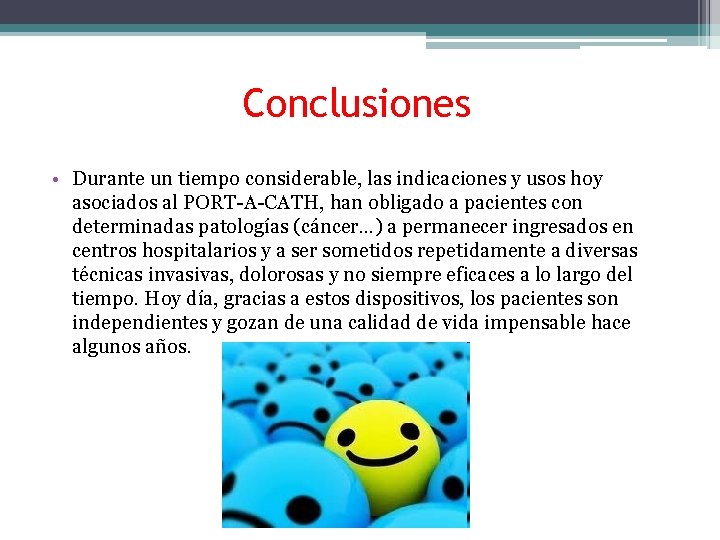 Conclusiones

• Durante un tiempo considerable, las indicaciones y usos hoy asociados al PORT-A-CATH, han obligado a pacientes con determinadas patologías (cáncer…) a permanecer ingresados en centros hospitalarios y a ser sometidos repetidamente a diversas técnicas invasivas, dolorosas y no siempre eficaces a lo largo del tiempo. Hoy día, gracias a estos dispositivos, los pacientes son independientes y gozan de una calidad de vida impensable hace algunos años.